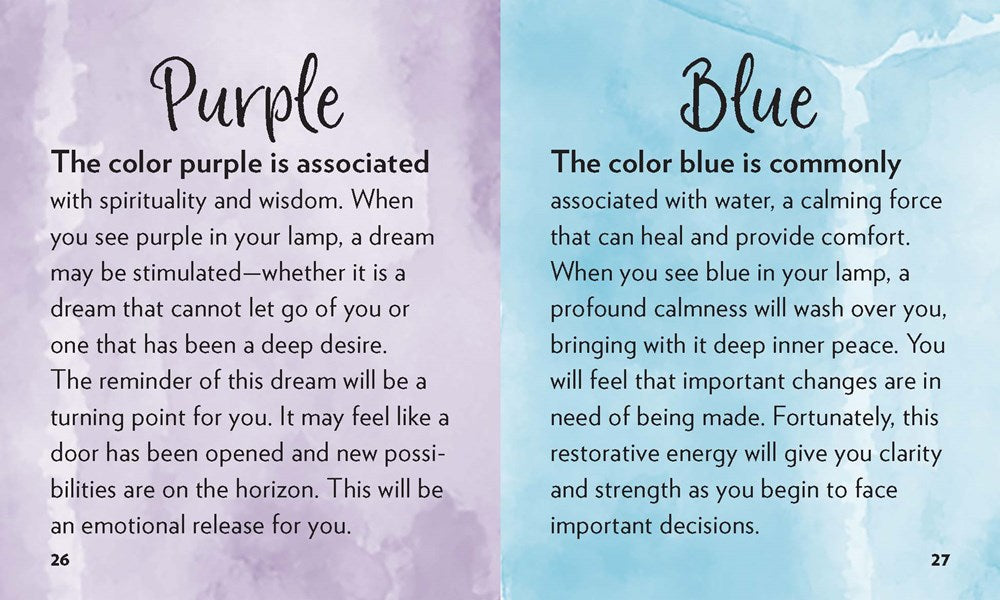 Purple

The color purple is associated with spirituality and wisdom. When you see purple in your lamp, a dream may be stimulated—whether it is a dream that cannot let go of you or one that has been a deep desire. The reminder of this dream will be a turning point for you. It may feel like a door has been opened and new possibilities are on the horizon. This will be an emotional release for you.

26

Blue

The color blue is commonly associated with water, a calming force that can heal and provide comfort. When you see blue in your lamp, a profound calmness will wash over you, bringing with it deep inner peace. You will feel that important changes are in need of being made. Fortunately, this restorative energy will give you clarity and strength as you begin to face important decisions.

27